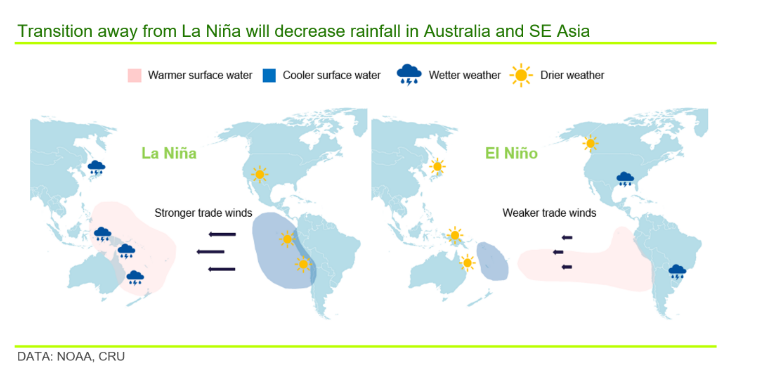 Transition away from La Niña will decrease rainfall in Australia and SE Asia

Warmer surface water
Cooler surface water
Wetter weather
Drier weather

La Niña

Stronger trade winds

El Niño

Weaker trade winds

DATA: NOAA, CRU